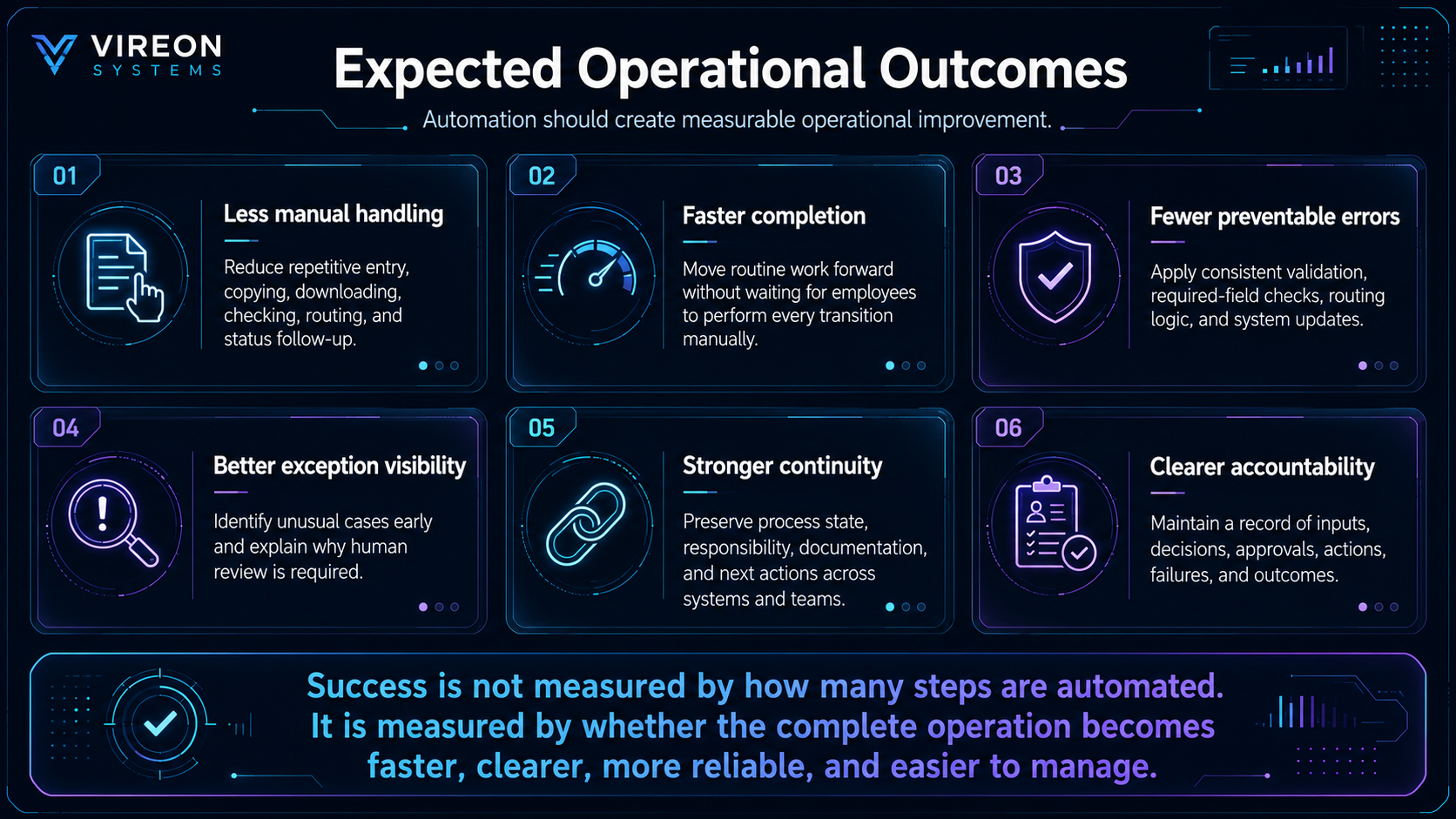 VIREON
SYSTEMS

Expected Operational Outcomes

Automation should create measurable operational improvement.

01

Less manual handling

Reduce repetitive entry, copying, downloading, checking, routing, and status follow-up.

02

Faster completion

Move routine work forward without waiting for employees to perform every transition manually.

03

Fewer preventable errors

Apply consistent validation, required-field checks, routing logic, and system updates.

04

Better exception visibility

Identify unusual cases early and explain why human review is required.

05

Stronger continuity

Preserve process state, responsibility, documentation, and next actions across systems and teams.

06

Clearer accountability

Maintain a record of inputs, decisions, approvals, actions, failures, and outcomes.

Success is not measured by how many steps are automated. It is measured by whether the complete operation becomes faster, clearer, more reliable, and easier to manage.